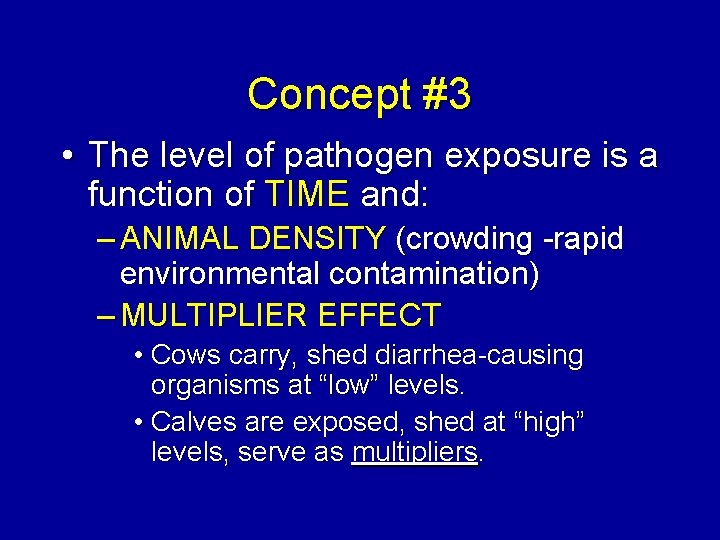 Concept #3

• The level of pathogen exposure is a function of TIME and:

– ANIMAL DENSITY (crowding -rapid environmental contamination)

– MULTIPLIER EFFECT

• Cows carry, shed diarrhea-causing organisms at “low” levels.

• Calves are exposed, shed at “high” levels, serve as multipliers.